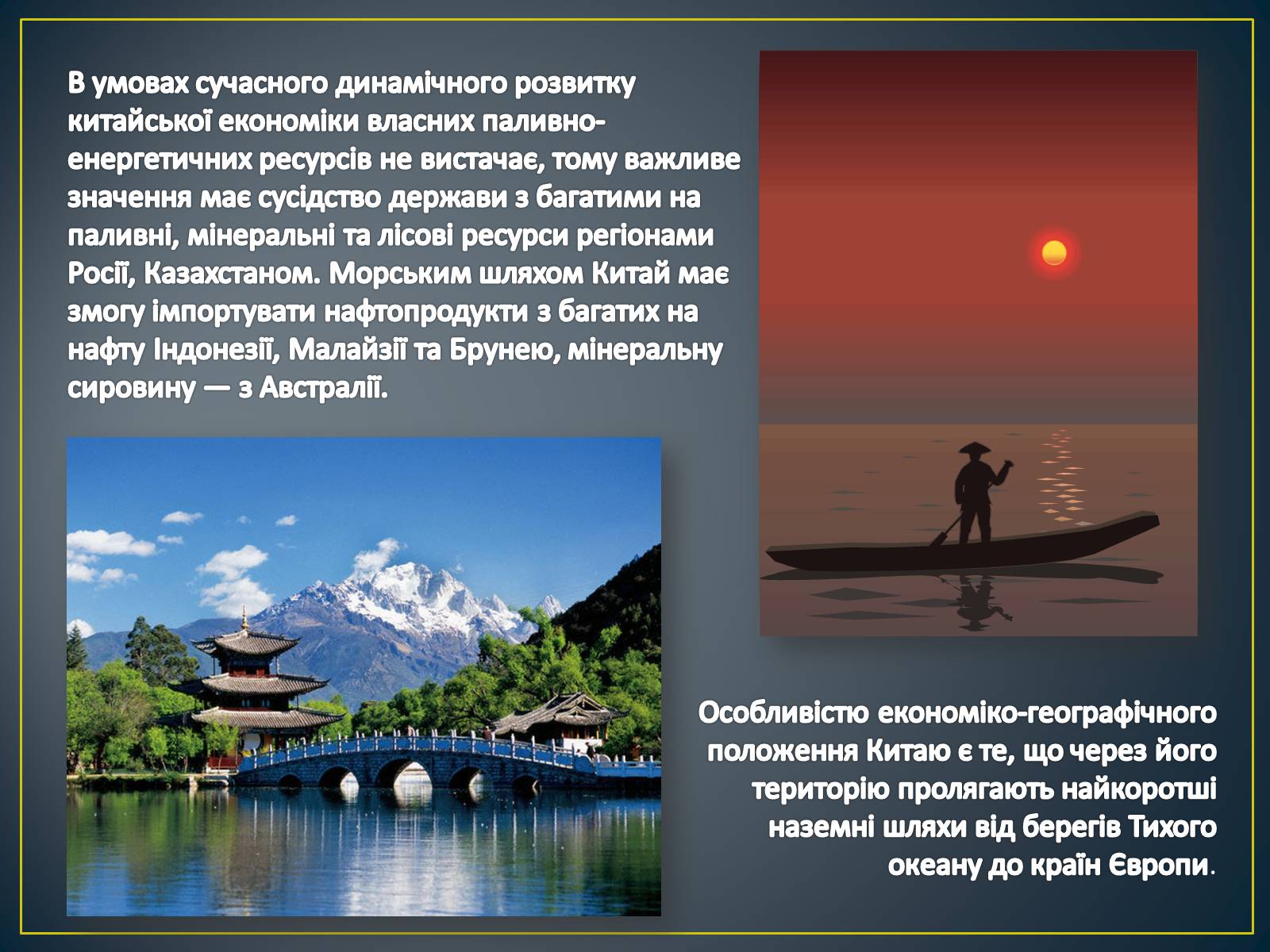 В умовах сучасного динамічного розвитку китайської економіки власних паливно-енергетичних ресурсів не вистачає, тому важливе значення має сусідство держави з багатими на паливні, мінеральні та лісові ресурси регіонами Росії, Казахстаном. Морським шляхом Китай має змогу імпортувати нафтопродукти з багатих на нафту Індонезії, Малайзії та Брунею, мінеральну сировину — з Австралії.

Особливістю економіко-географічного положення Китаю є те, що через його територію пролягають найкоротші наземні шляхи від берегів Тихого океану до країн Європи.